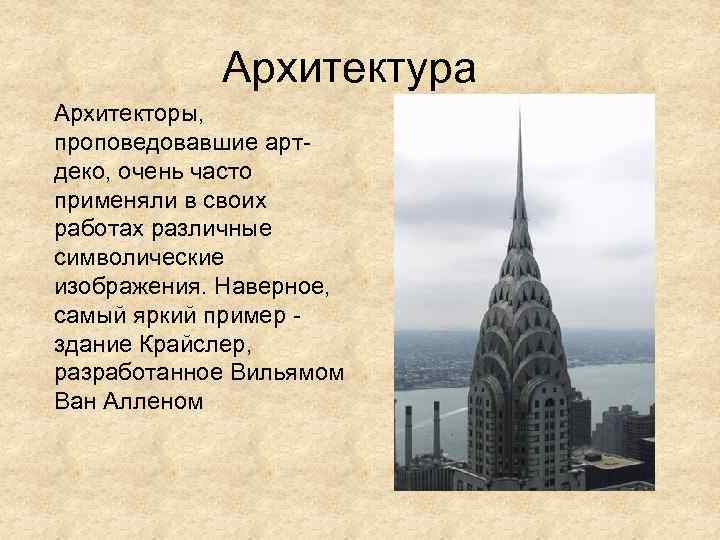 Архитектура

Архитекторы, проповедовавшие арт-деко, очень часто применяли в своих работах различные символические изображения. Наверное, самый яркий пример - здание Крайслер, разработанное Вильямом Ван Алленом